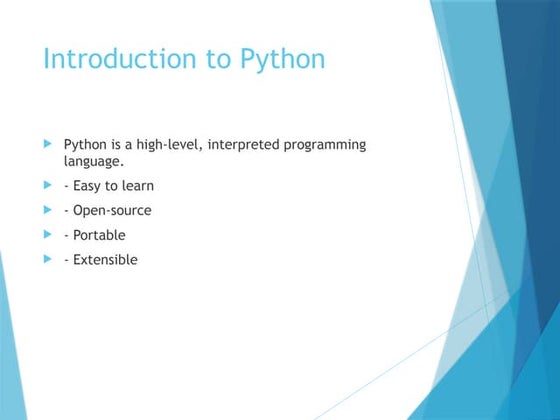 Introduction to Python

Python is a high-level, interpreted programming language.

- Easy to learn

- Open-source

- Portable

- Extensible